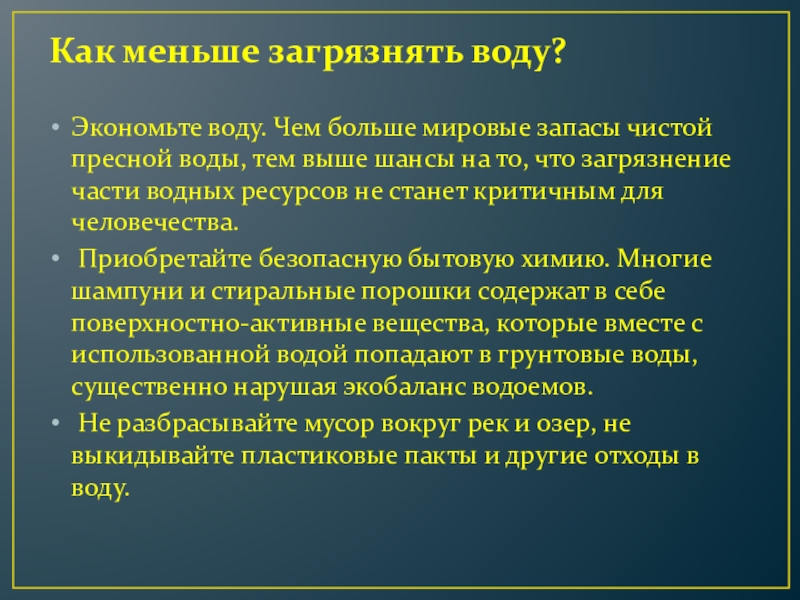 Как меньше загрязнять воду?

• Экономьте воду. Чем больше мировые запасы чистой пресной воды, тем выше шансы на то, что загрязнение части водных ресурсов не станет критичным для человечества.

• Приобретайте безопасную бытовую химию. Многие шампуни и стиральные порошки содержат в себе поверхностно-активные вещества, которые вместе с использованной водой попадают в грунтовые воды, существенно нарушая экобаланс водоемов.

• Не разбрасывайте мусор вокруг рек и озер, не выкидывайте пластиковые пакты и другие отходы в воду.